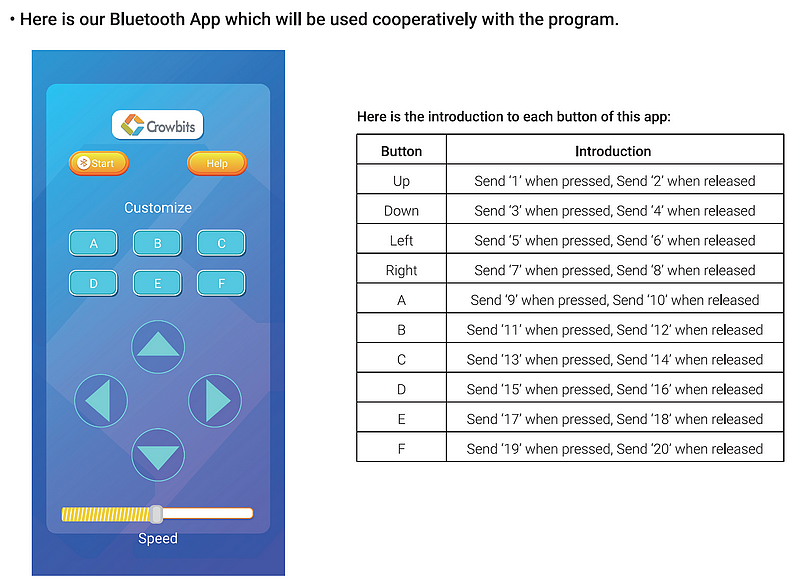 • Here is our Bluetooth App which will be used cooperatively with the program.

Crowbits

Start

Help

Customize

A

B

C

D

E

F

Speed

Here is the introduction to each button of this app:

| Button | Introduction |
|---|---|
| Up | Send '1' when pressed, Send '2' when released |
| Down | Send '3' when pressed, Send '4' when released |
| Left | Send '5' when pressed, Send '6' when released |
| Right | Send '7' when pressed, Send '8' when released |
| A | Send '9' when pressed, Send '10' when released |
| B | Send '11' when pressed, Send '12' when released |
| C | Send '13' when pressed, Send '14' when released |
| D | Send '15' when pressed, Send '16' when released |
| E | Send '17' when pressed, Send '18' when released |
| F | Send '19' when pressed, Send '20' when released |